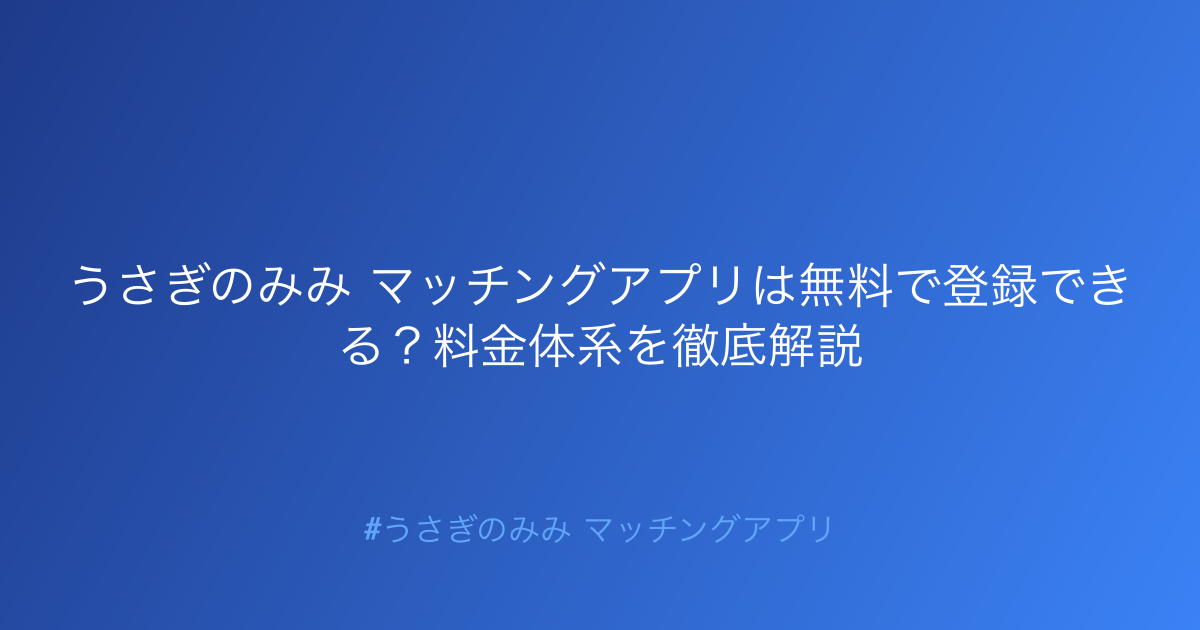 うさぎのみみ マッチングアプリは無料で登録できる？料金体系を徹底解説

#うさぎのみみ マッチングアプリ